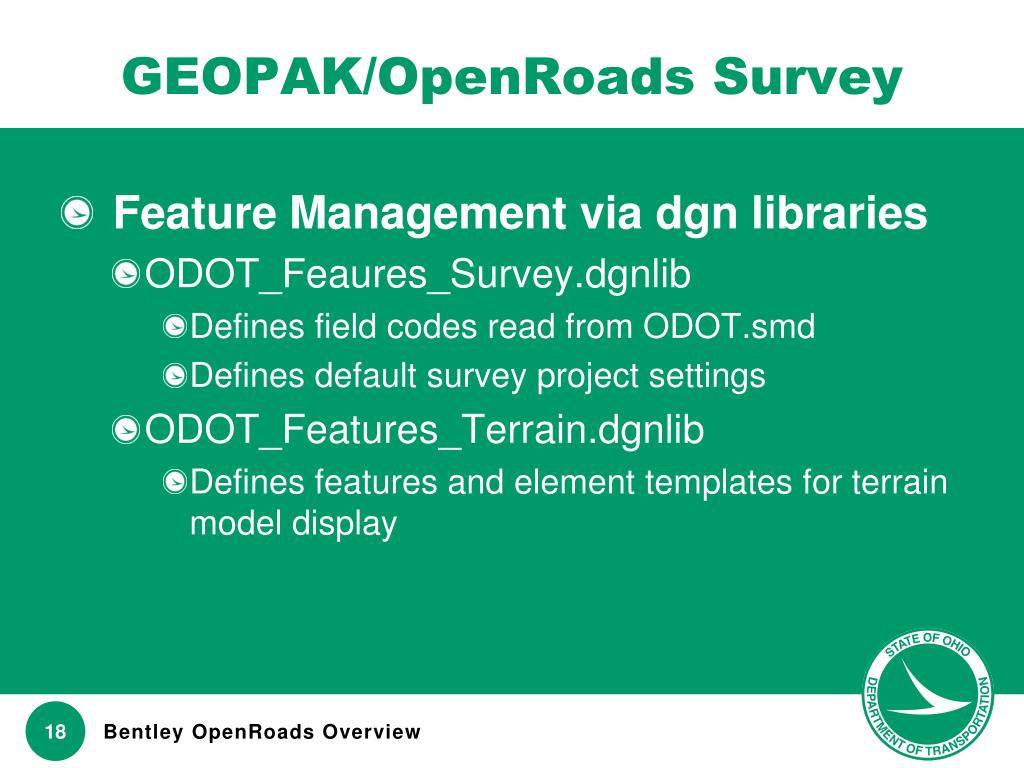 GEOPAK/OpenRoads Survey

Feature Management via dgn libraries

ODOT_Feaures_Survey.dgnlib

Defines field codes read from ODOT.smd

Defines default survey project settings

ODOT_Features_Terrain.dgnlib

Defines features and element templates for terrain model display

STATE OF OHIO DEPARTMENT OF TRANSPORTATION

18

Bentley OpenRoads Overview